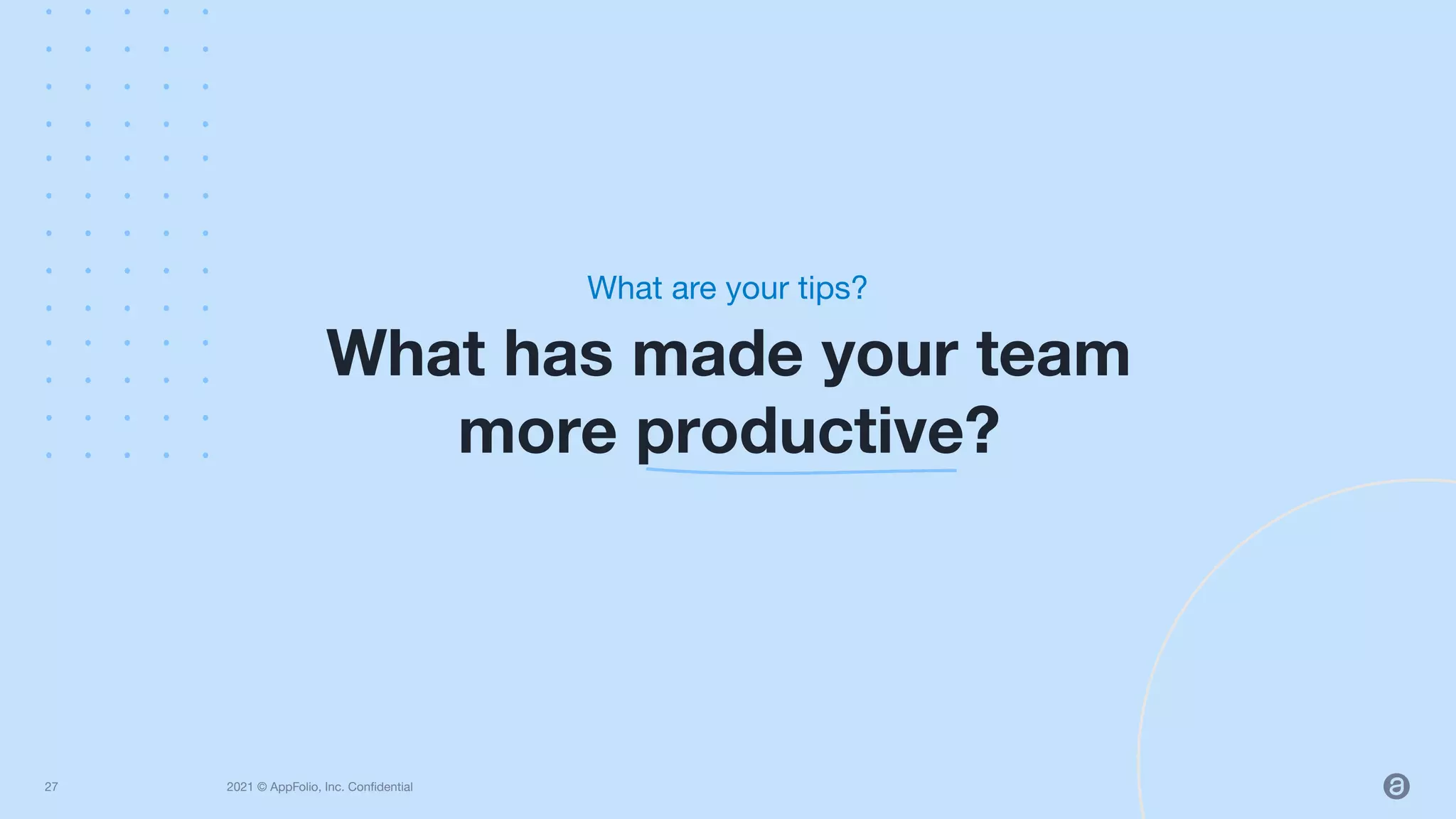 What are your tips?

What has made your team more productive?

27

2021 © AppFolio, Inc. Confidential